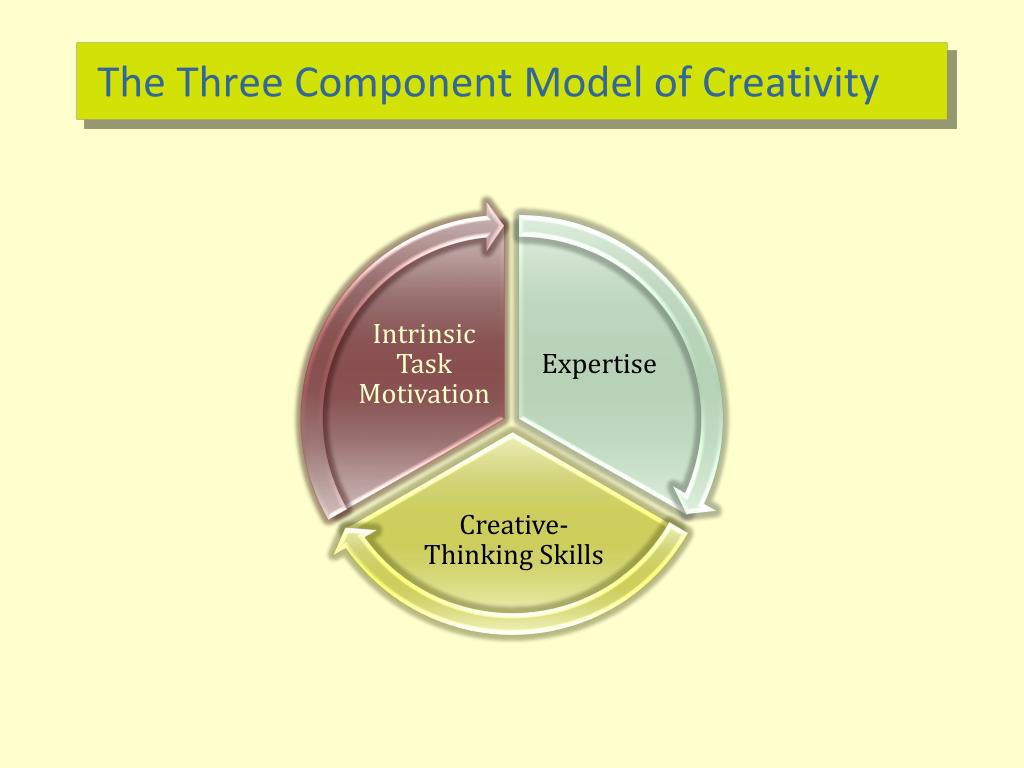 The Three Component Model of Creativity

Intrinsic Task Motivation

Expertise

Creative-Thinking Skills